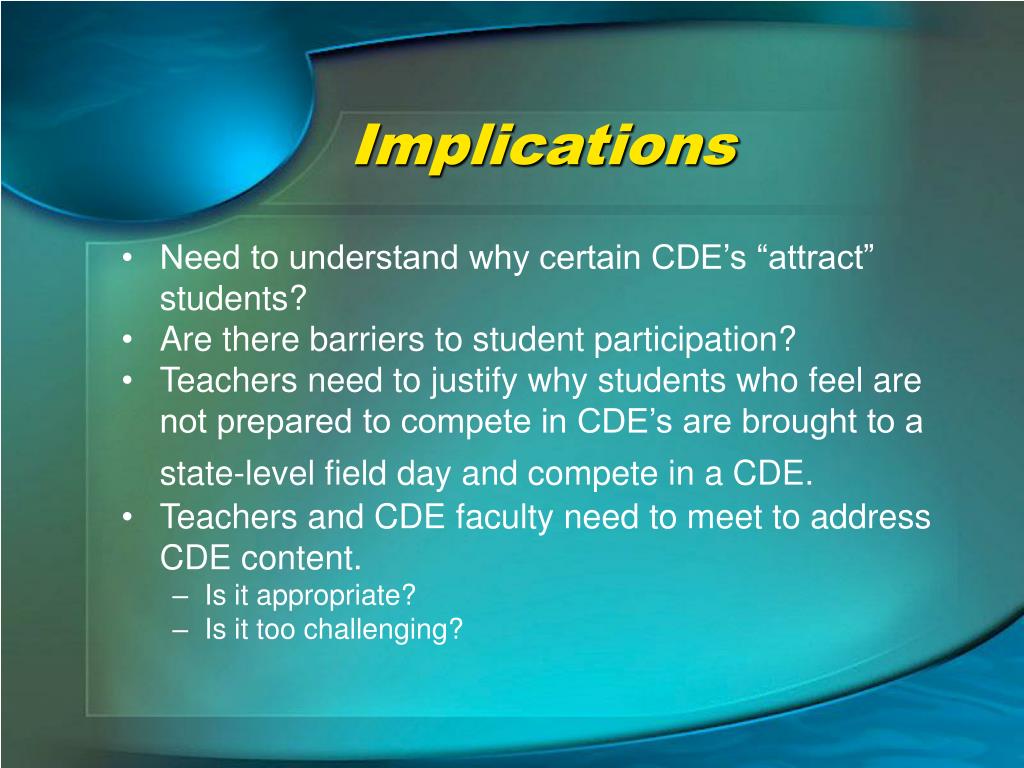 Implications

• Need to understand why certain CDE’s “attract” students?
• Are there barriers to student participation?
• Teachers need to justify why students who feel are not prepared to compete in CDE’s are brought to a state-level field day and compete in a CDE.
• Teachers and CDE faculty need to meet to address CDE content.
– Is it appropriate?
– Is it too challenging?